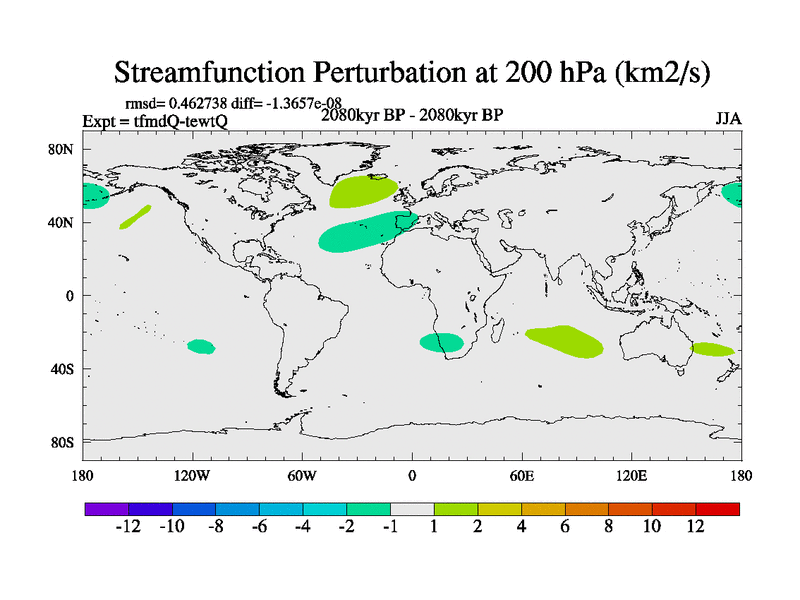 Streamfunction Perturbation at 200 hPa (km2/s)

rmsd= 0.462738 diff= -1.3657e-08
Expt = tfmdQ-tewtQ
2080kyr BP - 2080kyr BP
JJA

80N
40N
0
40S
80S

180
120W
60W
0
60E
120E
180

-12 -10 -8 -6 -4 -2 -1 1 2 4 6 8 10 12